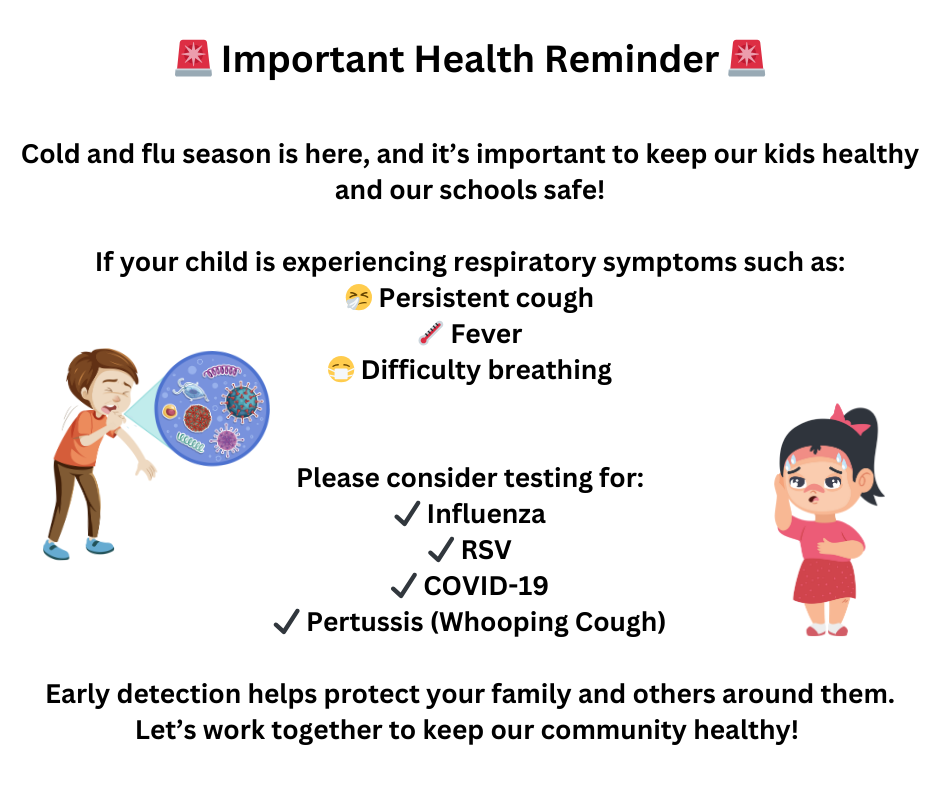 🚨 Important Health Reminder 🚨

Cold and flu season is here, and it's important to keep our kids healthy and our schools safe!

If your child is experiencing respiratory symptoms such as:
🤧 Persistent cough
🌡️ Fever
😷 Difficulty breathing

Please consider testing for:
✔ Influenza
✔ RSV
✔ COVID-19
✔ Pertussis (Whooping Cough)

Early detection helps protect your family and others around them. Let's work together to keep our community healthy!